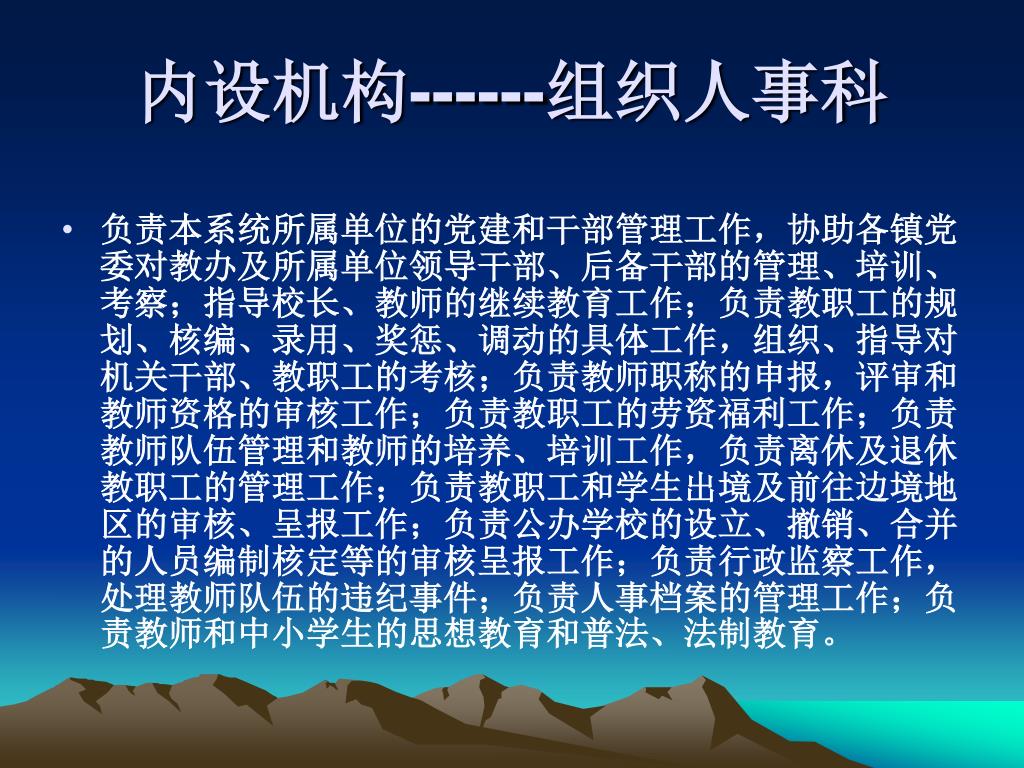 内设机构------组织人事科

• 负责本系统所属单位的党建和干部管理工作，协助各镇党委对教办及所属单位领导干部、后备干部的管理、培训、考察；指导校长、教师的继续教育工作；负责教职工的规划、核编、录用、奖惩、调动的具体工作，组织、指导对机关干部、教职工的考核；负责教师职称的申报，评审和教师资格的审核工作；负责教职工的劳资福利工作；负责教师队伍管理和教师的培养、培训工作，负责离休及退休教职工的管理工作；负责教职工和学生出境及前往边境地区的审核、呈报工作；负责公办学校的设立、撤销、合并的人员编制核定等的审核呈报工作；负责行政监察工作，处理教师队伍的违纪事件；负责人事档案的管理工作；负责教师和中小学生的思想教育和普法、法制教育。